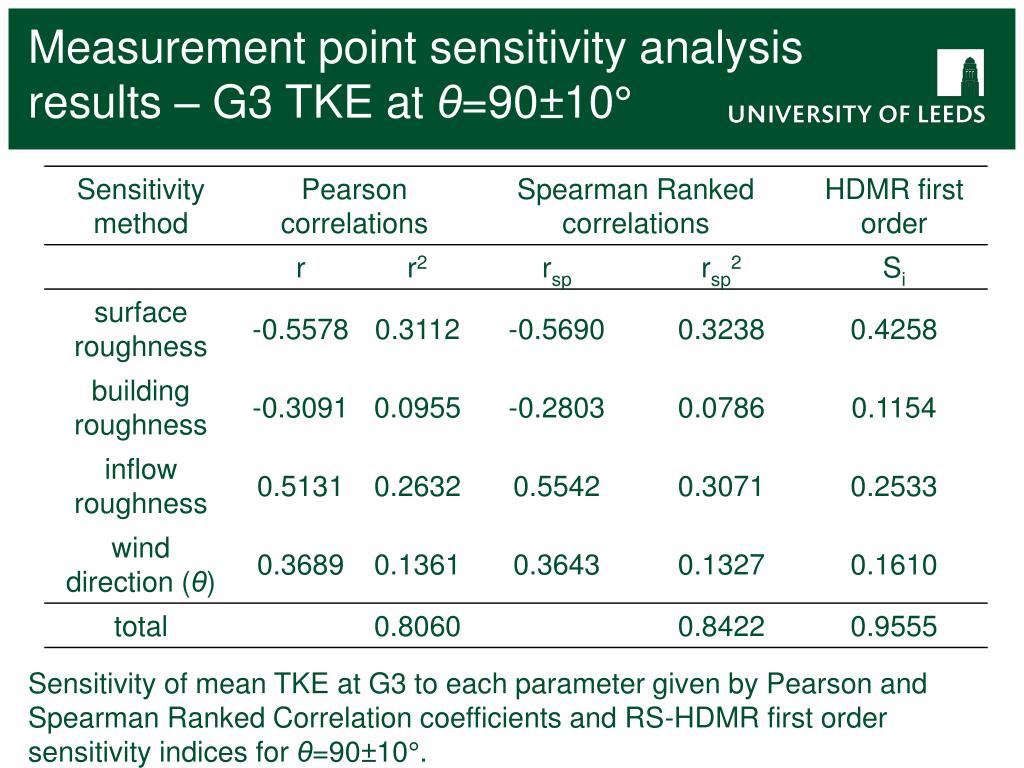 Measurement point sensitivity analysis results – G3 TKE at $\theta$=90±10°

UNIVERSITY OF LEEDS

| Sensitivity method | Pearson correlations | | Spearman Ranked correlations | | HDMR first order |
|---|---|---|---|---|---|
| | r | $r^2$ | $r_{sp}$ | $r_{sp}^2$ | $S_i$ |
| surface roughness | -0.5578 | 0.3112 | -0.5690 | 0.3238 | 0.4258 |
| building roughness | -0.3091 | 0.0955 | -0.2803 | 0.0786 | 0.1154 |
| inflow roughness | 0.5131 | 0.2632 | 0.5542 | 0.3071 | 0.2533 |
| wind direction ($\theta$) | 0.3689 | 0.1361 | 0.3643 | 0.1327 | 0.1610 |
| total | | 0.8060 | | 0.8422 | 0.9555 |

Sensitivity of mean TKE at G3 to each parameter given by Pearson and Spearman Ranked Correlation coefficients and RS-HDMR first order sensitivity indices for $\theta$=90±10°.